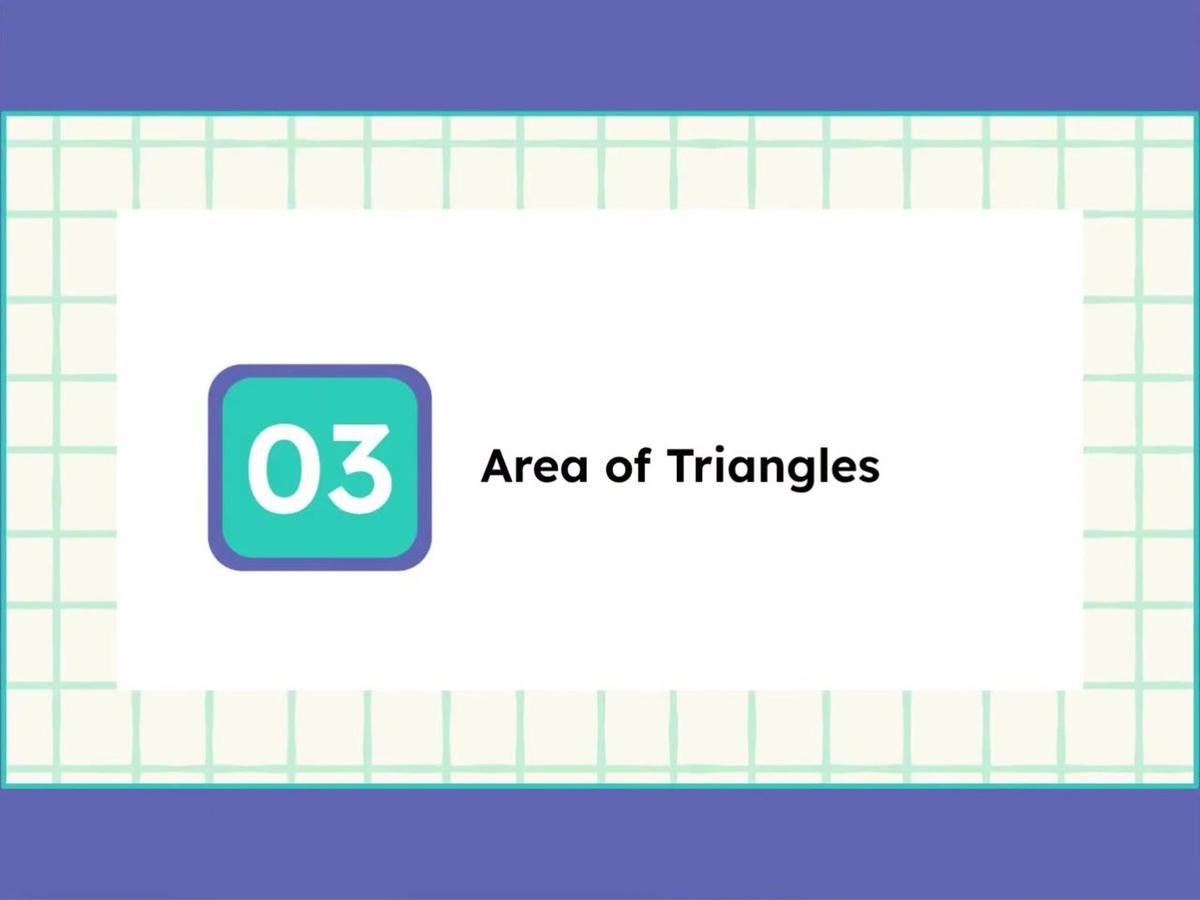 03

Area of Triangles